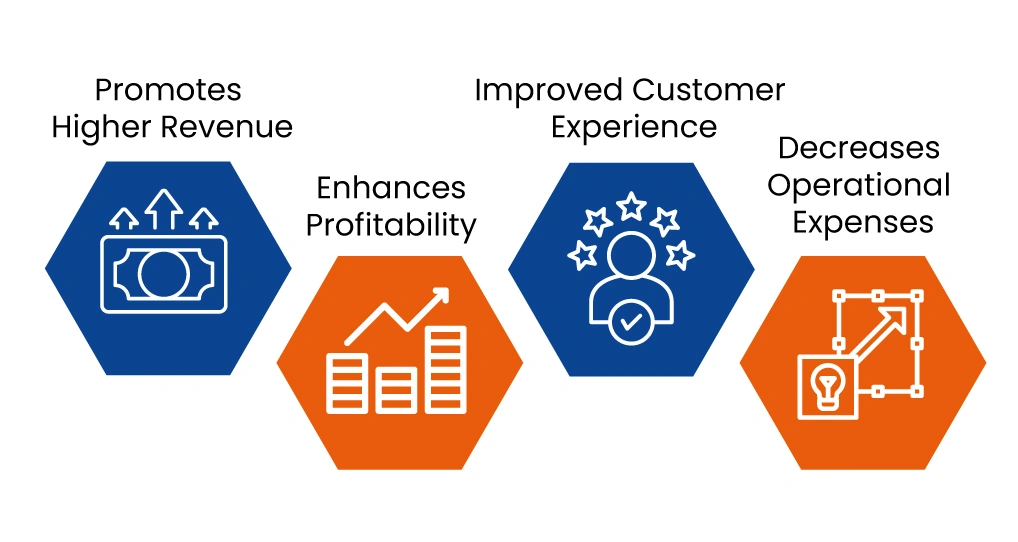 Promotes Higher Revenue

Enhances Profitability

Improved Customer Experience

Decreases Operational Expenses